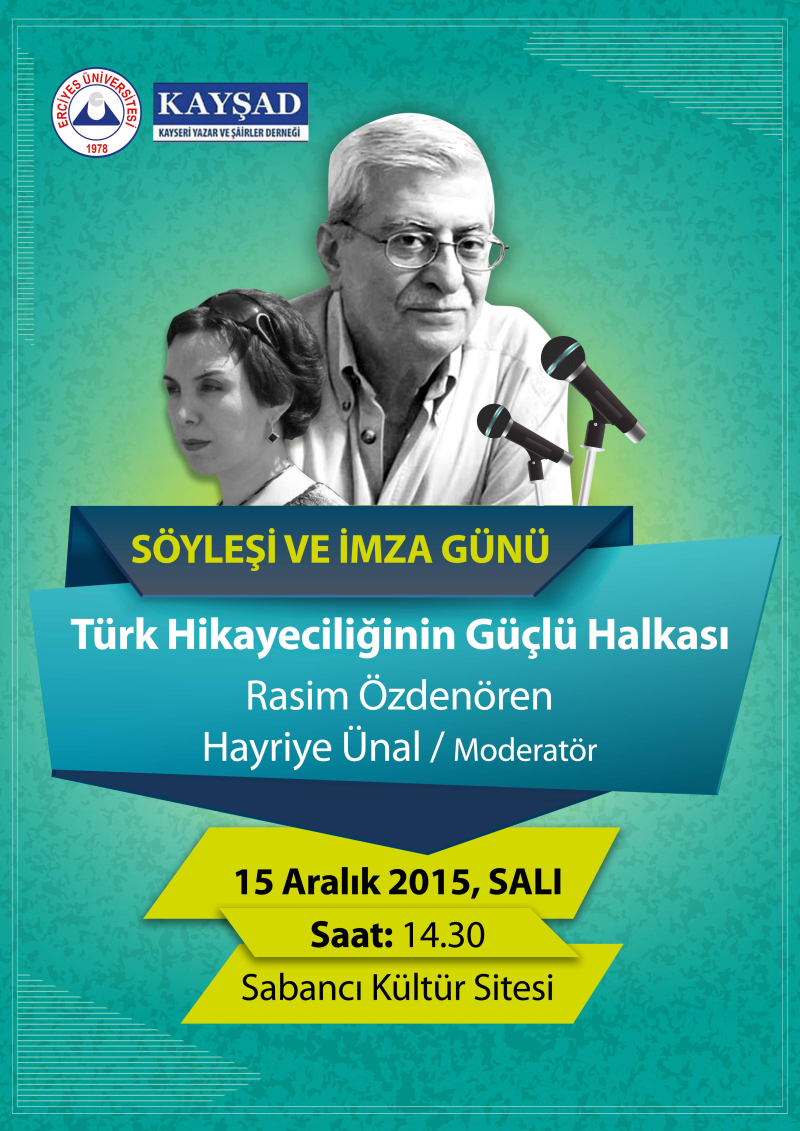 ERCİYES ÜNİVERSİTESİ
1978

KAYŞAD
KAYSERİ YAZAR VE ŞAİRLER DERNEĞİ

SÖYLEŞİ VE İMZA GÜNÜ

Türk Hikayeciliğinin Güçlü Halkası

Rasim Özdenören
Hayriye Ünal / Moderatör

15 Aralık 2015, SALI
Saat: 14.30
Sabancı Kültür Sitesi